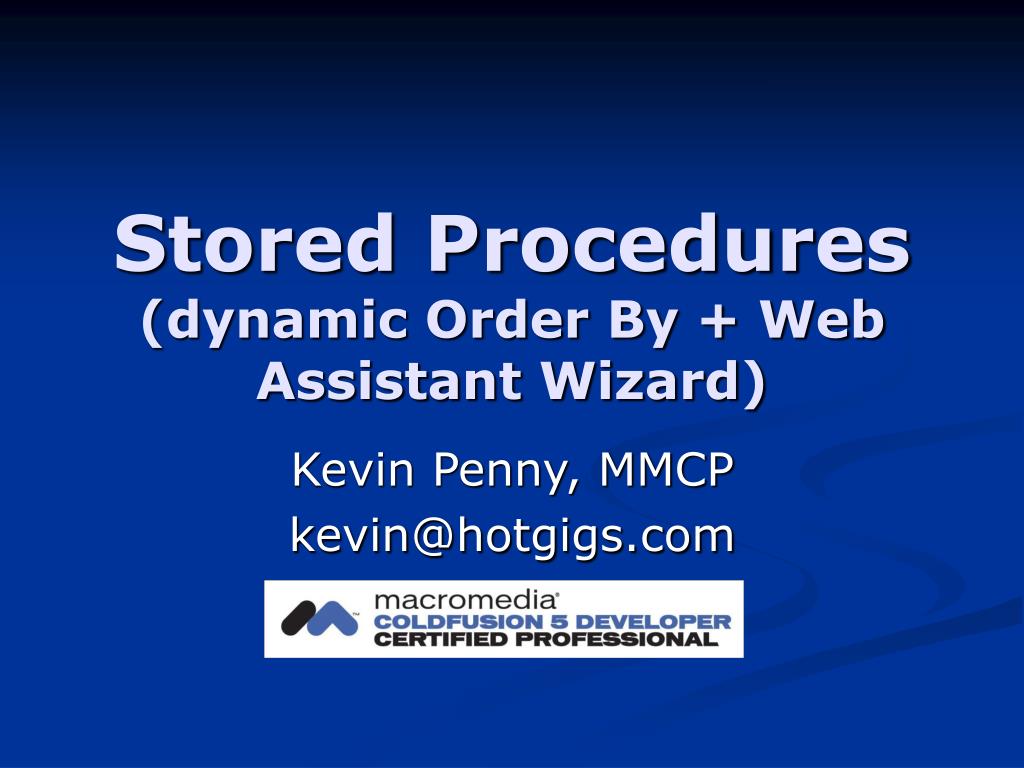 Stored Procedures
(dynamic Order By + Web Assistant Wizard)

Kevin Penny, MMCP
kevin@hotgigs.com

macromedia®
COLDFUSION 5 DEVELOPER
CERTIFIED PROFESSIONAL